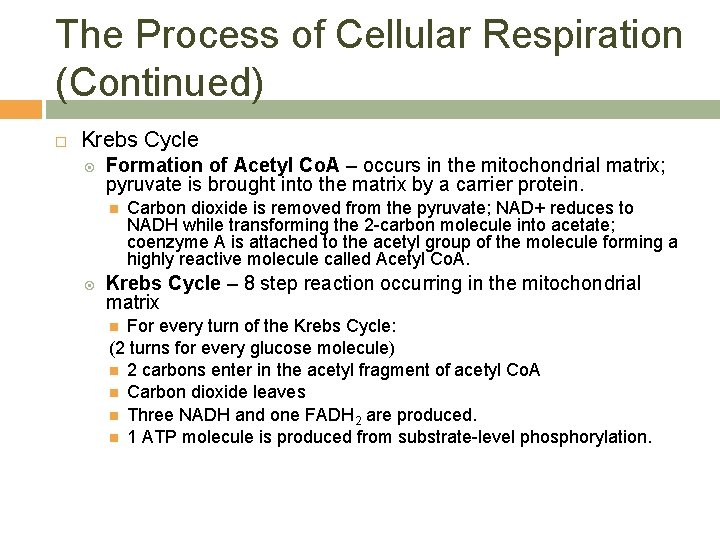 The Process of Cellular Respiration (Continued)

Krebs Cycle

Formation of Acetyl CoA – occurs in the mitochondrial matrix; pyruvate is brought into the matrix by a carrier protein.

Carbon dioxide is removed from the pyruvate; NAD+ reduces to NADH while transforming the 2-carbon molecule into acetate; coenzyme A is attached to the acetyl group of the molecule forming a highly reactive molecule called Acetyl CoA.

Krebs Cycle – 8 step reaction occurring in the mitochondrial matrix

For every turn of the Krebs Cycle:

(2 turns for every glucose molecule)

2 carbons enter in the acetyl fragment of acetyl CoA

Carbon dioxide leaves

Three NADH and one $FADH_2$ are produced.

1 ATP molecule is produced from substrate-level phosphorylation.